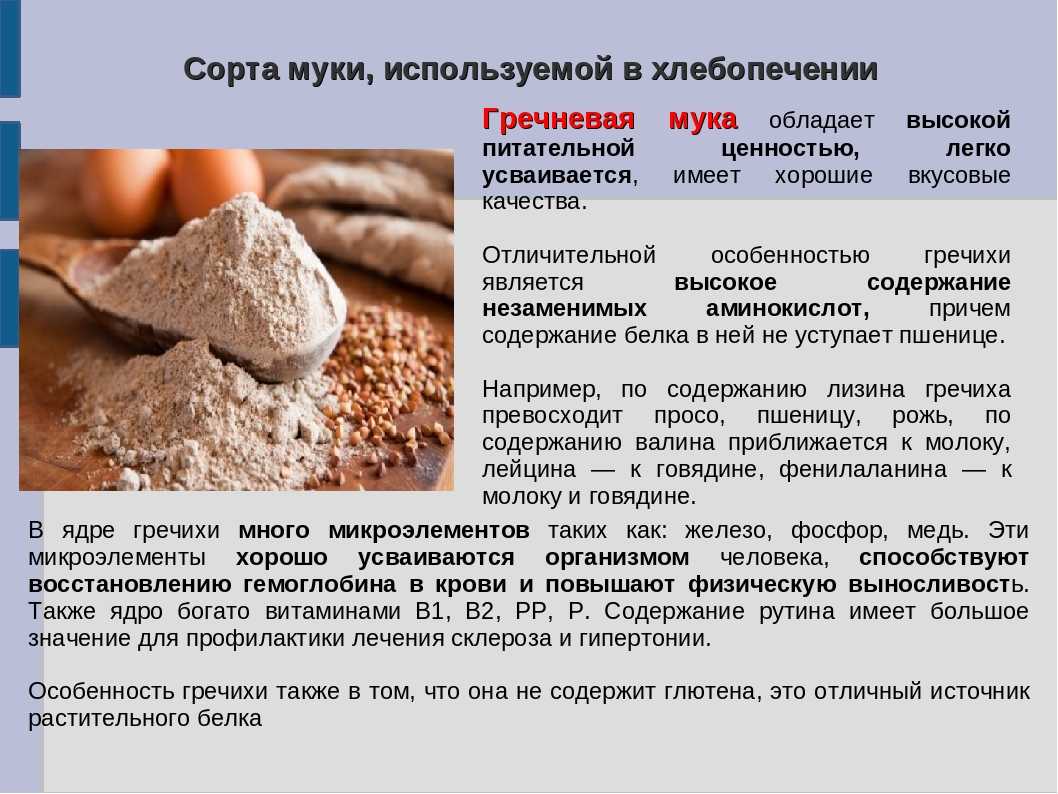 Сорта муки, используемой в хлебопечении

Гречневая мука обладает высокой питательной ценностью, легко усваивается, имеет хорошие вкусовые качества.

Отличительной особенностью гречихи является высокое содержание незаменимых аминокислот, причем содержание белка в ней не уступает пшенице.

Например, по содержанию лизина гречиха превосходит просо, пшеницу, рожь, по содержанию валина приближается к молоку, лейцина — к говядине, фенилаланина — к молоку и говядине.

В ядре гречихи много микроэлементов таких как: железо, фосфор, медь. Эти микроэлементы хорошо усваиваются организмом человека, способствуют восстановлению гемоглобина в крови и повышают физическую выносливость. Также ядро богато витаминами В1, В2, РР, Р. Содержание рутина имеет большое значение для профилактики лечения склероза и гипертонии.

Особенность гречихи также в том, что она не содержит глютена, это отличный источник растительного белка